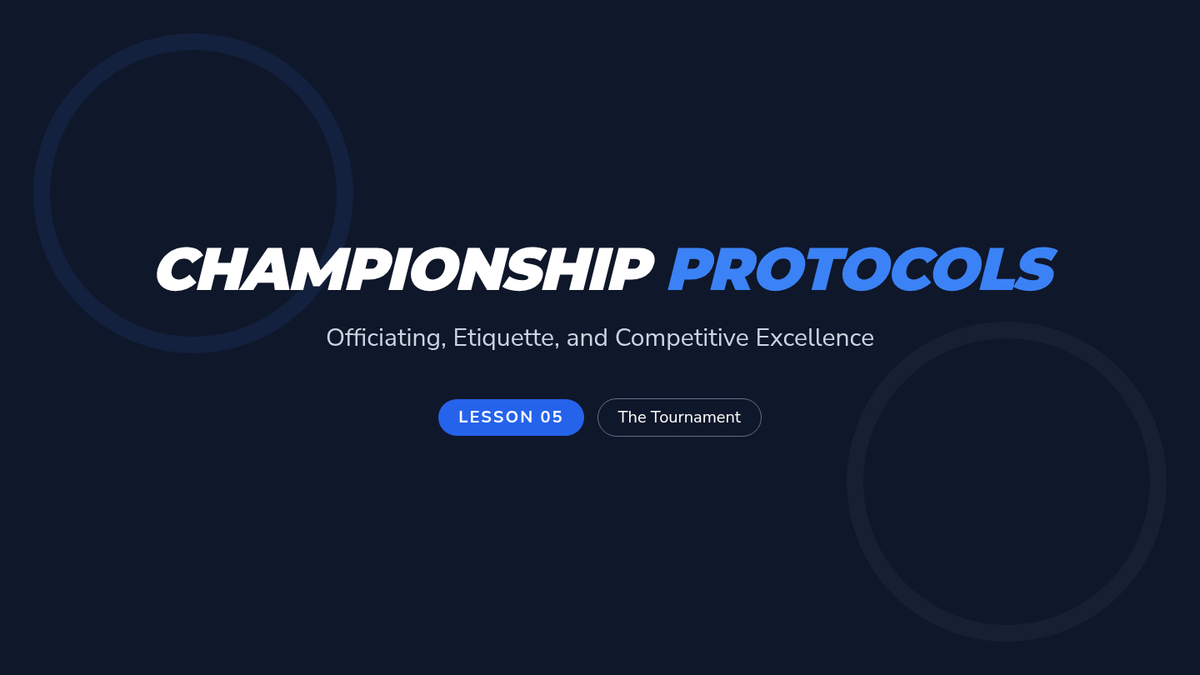 CHAMPIONSHIP PROTOCOLS

Officiating, Etiquette, and Competitive Excellence

LESSON 05

The Tournament